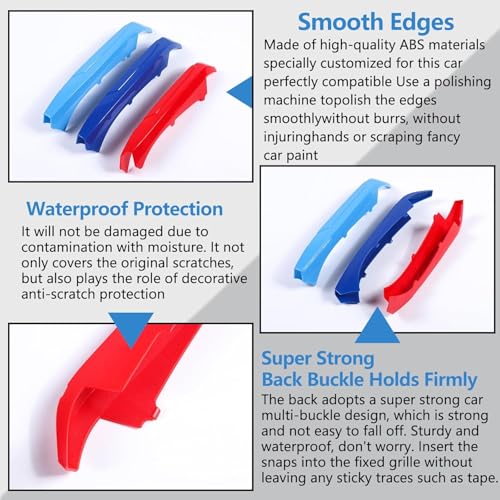 Smooth Edges
Made of high-quality ABS materials specially customized for this car perfectly compatible Use a polishing machine topolish the edges smoothlywithout burrs, without injuringhands or scraping fancy car paint

Waterproof Protection
It will not be damaged due to contamination with moisture. It not only covers the original scratches, but also plays the role of decorative anti-scratch protection

Super Strong
Back Buckle Holds Firmly
The back adopts a super strong car multi-buckle design, which is strong and not easy to fall off. Sturdy and waterproof, don't worry. Insert the snaps into the fixed grille without leaving any sticky traces such as tape.